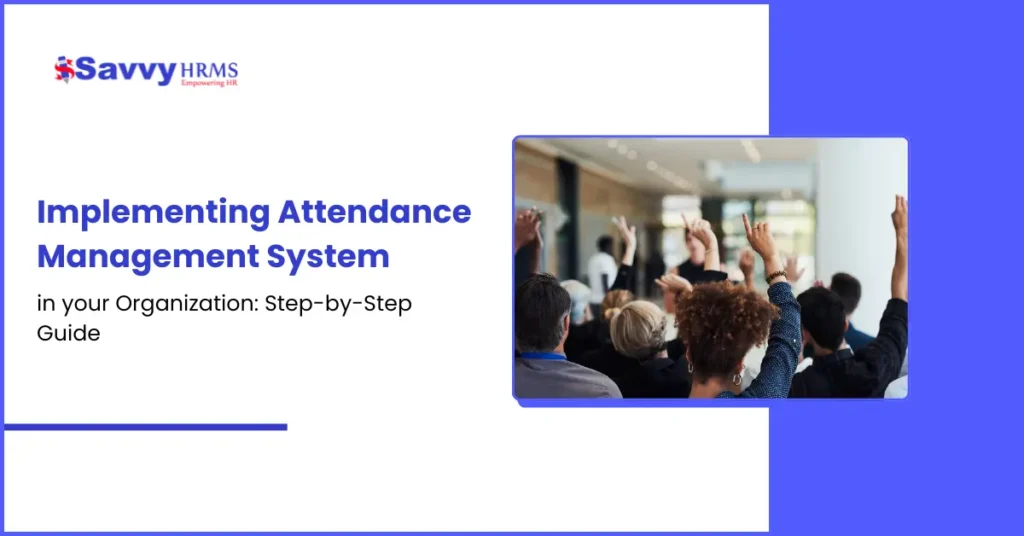 Savvy HRMS
Empowering HR

Implementing Attendance Management System

in your Organization: Step-by-Step Guide